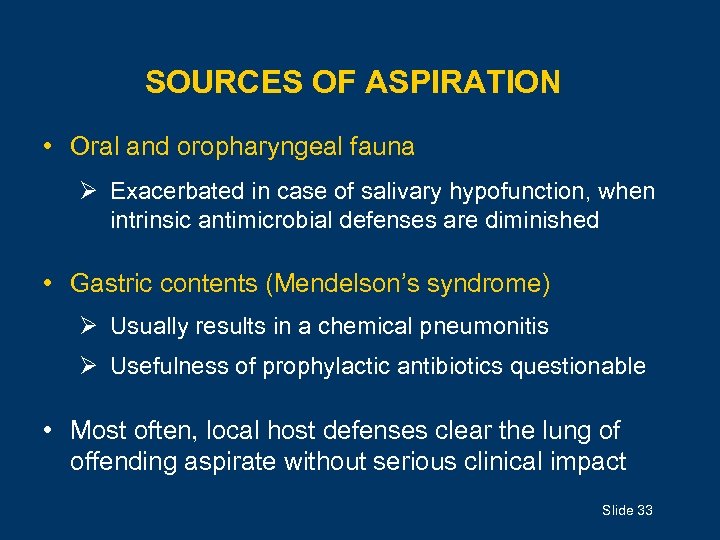 SOURCES OF ASPIRATION

• Oral and oropharyngeal fauna

➢ Exacerbated in case of salivary hypofunction, when intrinsic antimicrobial defenses are diminished

• Gastric contents (Mendelson's syndrome)

➢ Usually results in a chemical pneumonitis

➢ Usefulness of prophylactic antibiotics questionable

• Most often, local host defenses clear the lung of offending aspirate without serious clinical impact

Slide 33